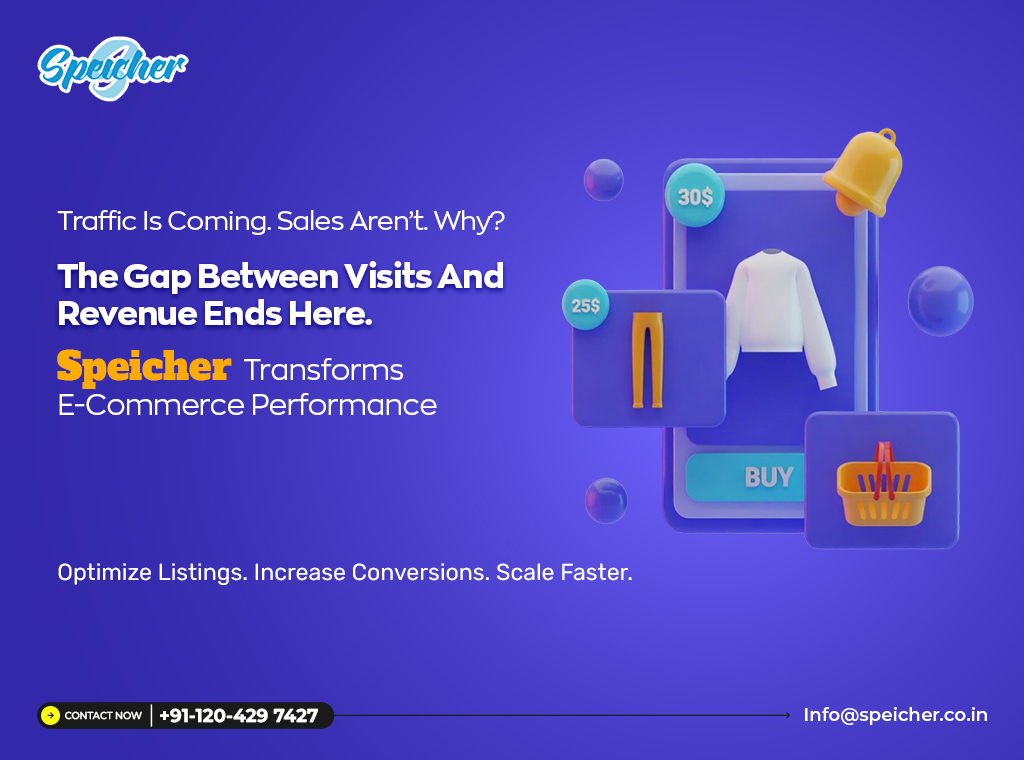 Speicher

Traffic Is Coming. Sales Aren't. Why?

The Gap Between Visits And Revenue Ends Here.

Speicher Transforms E-Commerce Performance

30$

25$

BUY

Optimize Listings. Increase Conversions. Scale Faster.

CONTACT NOW | +91-120-429 7427

Info@speicher.co.in